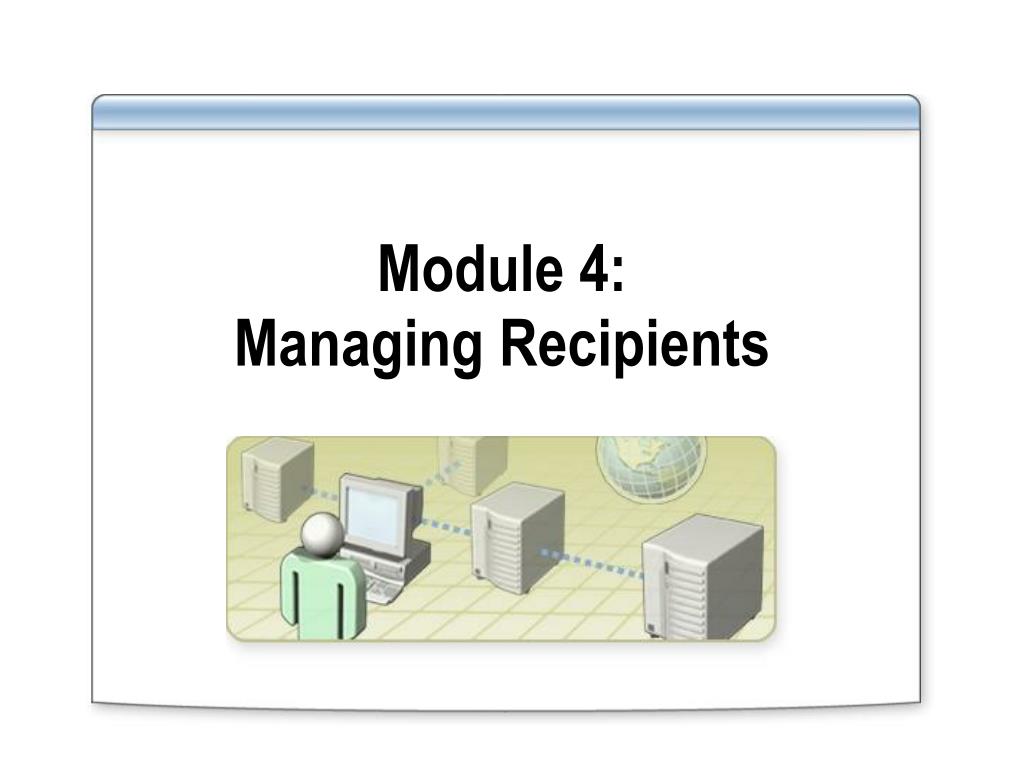 Module 4:
Managing Recipients